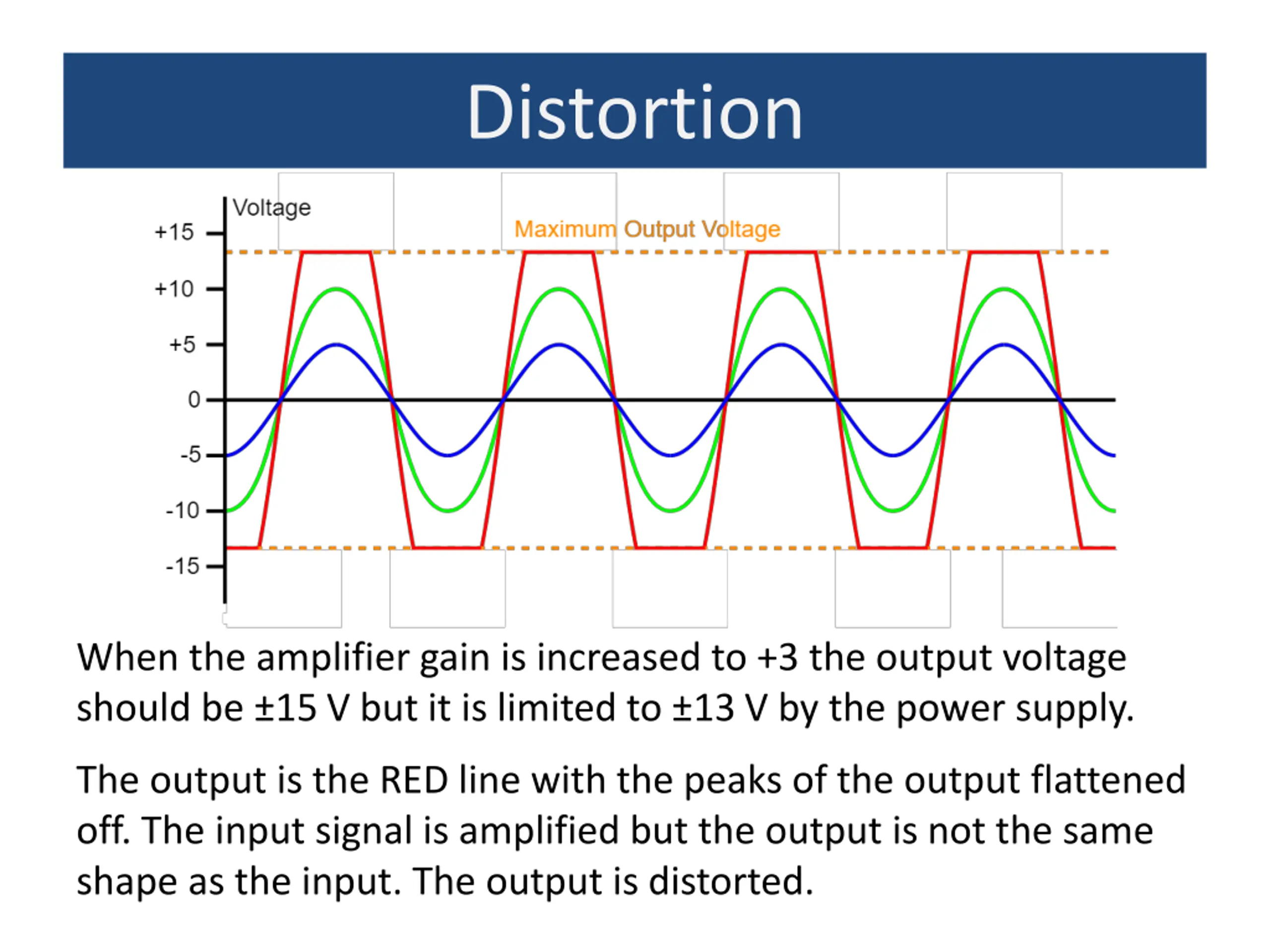 Distortion

Voltage

Maximum Output Voltage

+15
+10
+5
0
-5
-10
-15

When the amplifier gain is increased to +3 the output voltage should be ±15 V but it is limited to ±13 V by the power supply.

The output is the RED line with the peaks of the output flattened off. The input signal is amplified but the output is not the same shape as the input. The output is distorted.